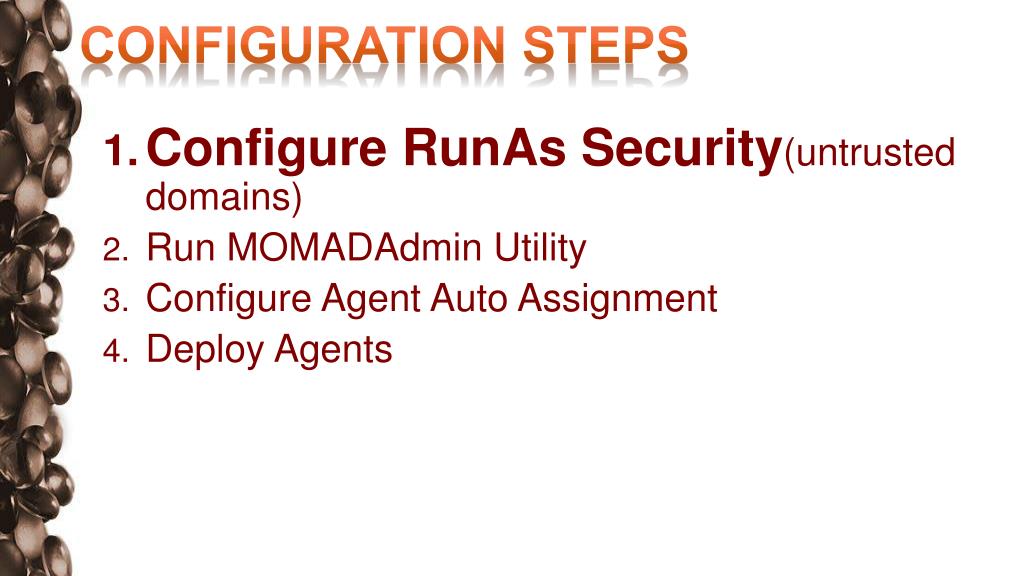 CONFIGURATION STEPS

1. Configure RunAs Security(untrusted domains)
2. Run MOMADAdmin Utility
3. Configure Agent Auto Assignment
4. Deploy Agents